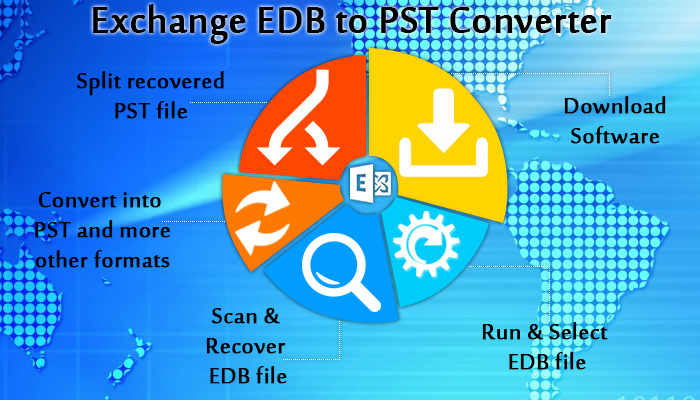 Exchange EDB to PST Converter

Split recovered PST file

Download Software

Convert into PST and more other formats

Scan & Recover EDB file

Run & Select EDB file